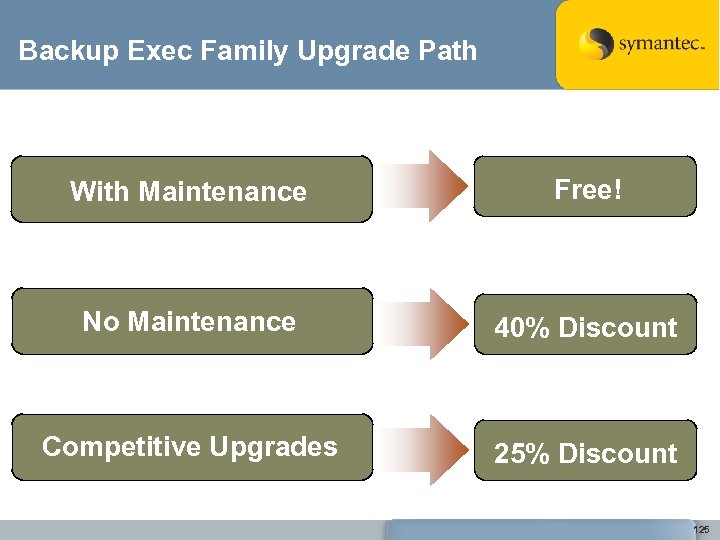 Backup Exec Family Upgrade Path

symantec.

With Maintenance

Free!

No Maintenance

40% Discount

Competitive Upgrades

25% Discount

125